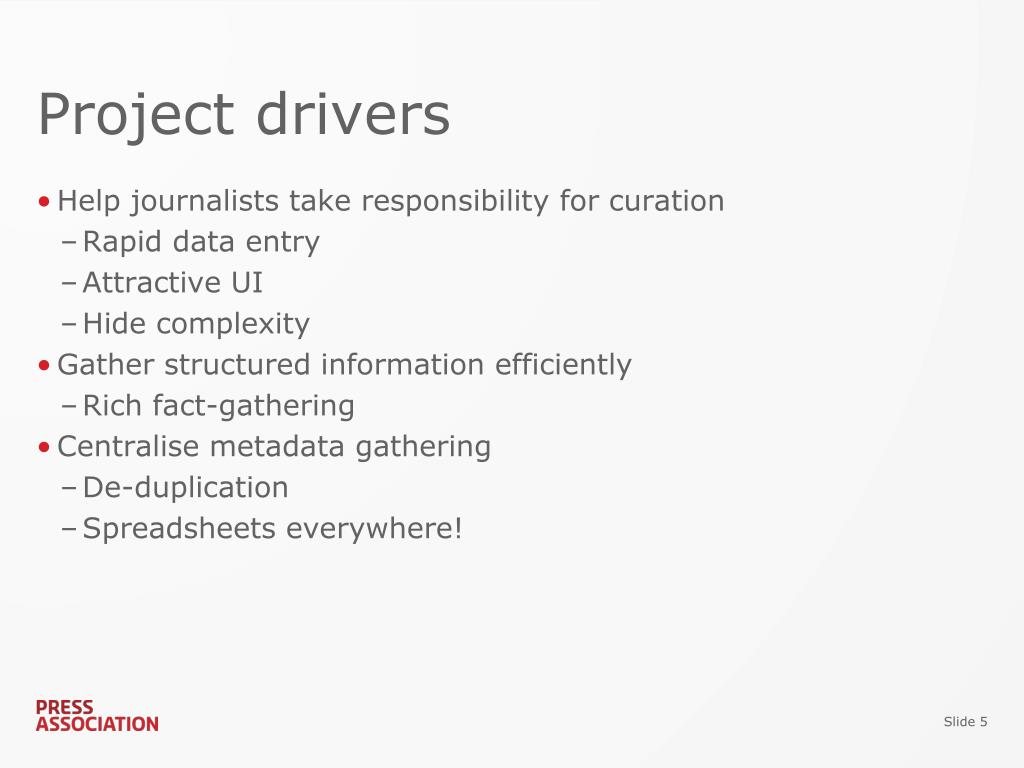 Project drivers

• Help journalists take responsibility for curation
– Rapid data entry
– Attractive UI
– Hide complexity
• Gather structured information efficiently
– Rich fact-gathering
• Centralise metadata gathering
– De-duplication
– Spreadsheets everywhere!

PRESS ASSOCIATION

Slide 5